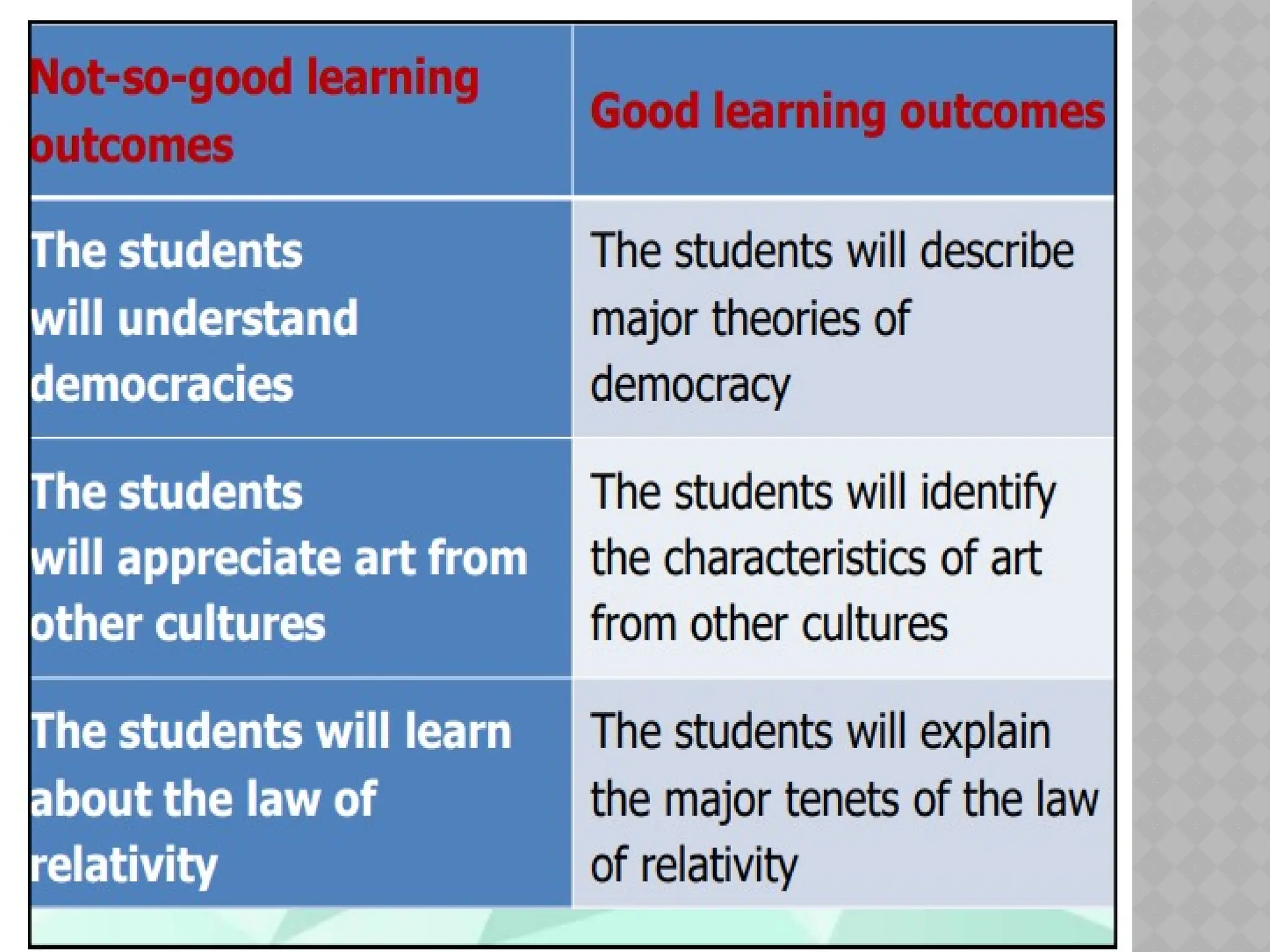 | Not-so-good learning outcomes | Good learning outcomes |
|---|---|
| The students will understand democracies | The students will describe major theories of democracy |
| The students will appreciate art from other cultures | The students will identify the characteristics of art from other cultures |
| The students will learn about the law of relativity | The students will explain the major tenets of the law of relativity |